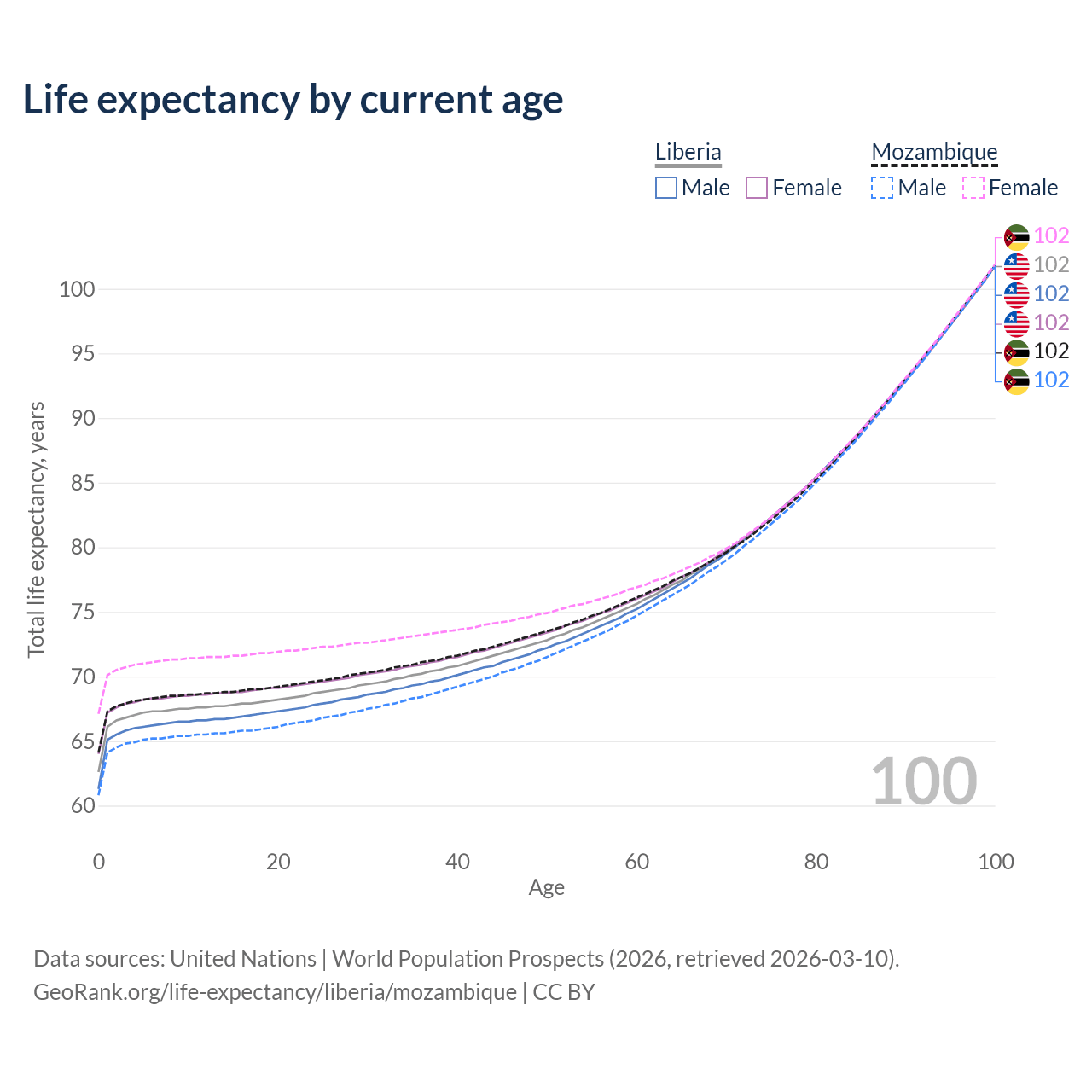 Life expectancy by current age

Liberia
Male
Female

Mozambique
Male
Female

102
102
102
102
102
102

Total life expectancy, years

100
95
90
85
80
75
70
65
60

100

0
20
40
60
80
100
Age

Data sources: United Nations | World Population Prospects (2026, retrieved 2026-03-10).
GeoRank.org/life-expectancy/liberia/mozambique | CC BY